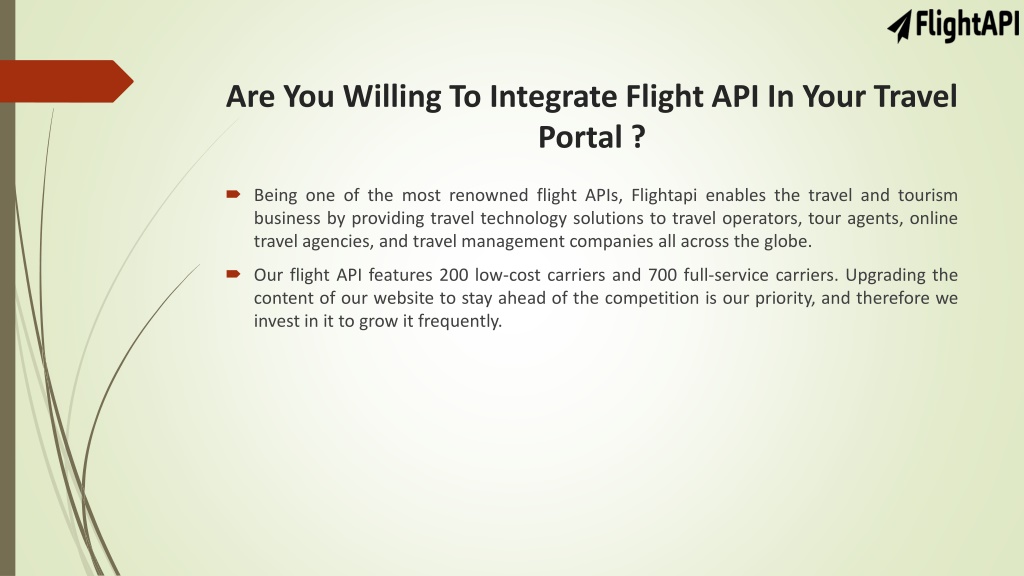 FlightAPI

Are You Willing To Integrate Flight API In Your Travel Portal ?

Being one of the most renowned flight APIs, Flightapi enables the travel and tourism business by providing travel technology solutions to travel operators, tour agents, online travel agencies, and travel management companies all across the globe.

Our flight API features 200 low-cost carriers and 700 full-service carriers. Upgrading the content of our website to stay ahead of the competition is our priority, and therefore we invest in it to grow it frequently.